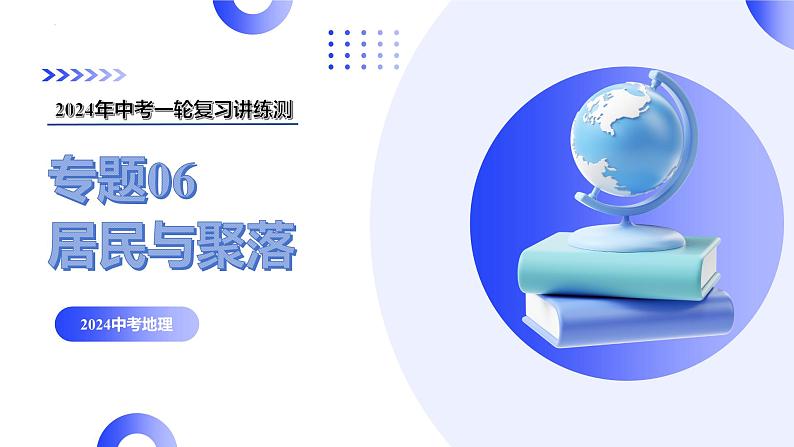 2024年中考一轮复习讲练测

专题06
居民与聚落

2024中考地理